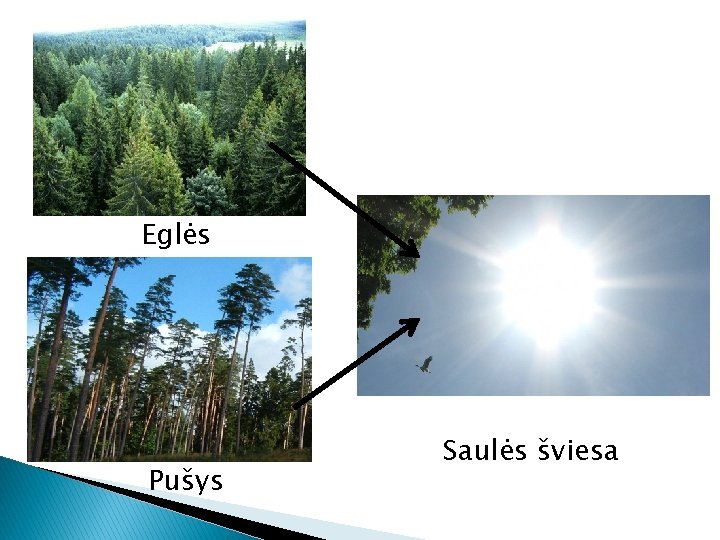 Eglės

Pušys

Saulės šviesa